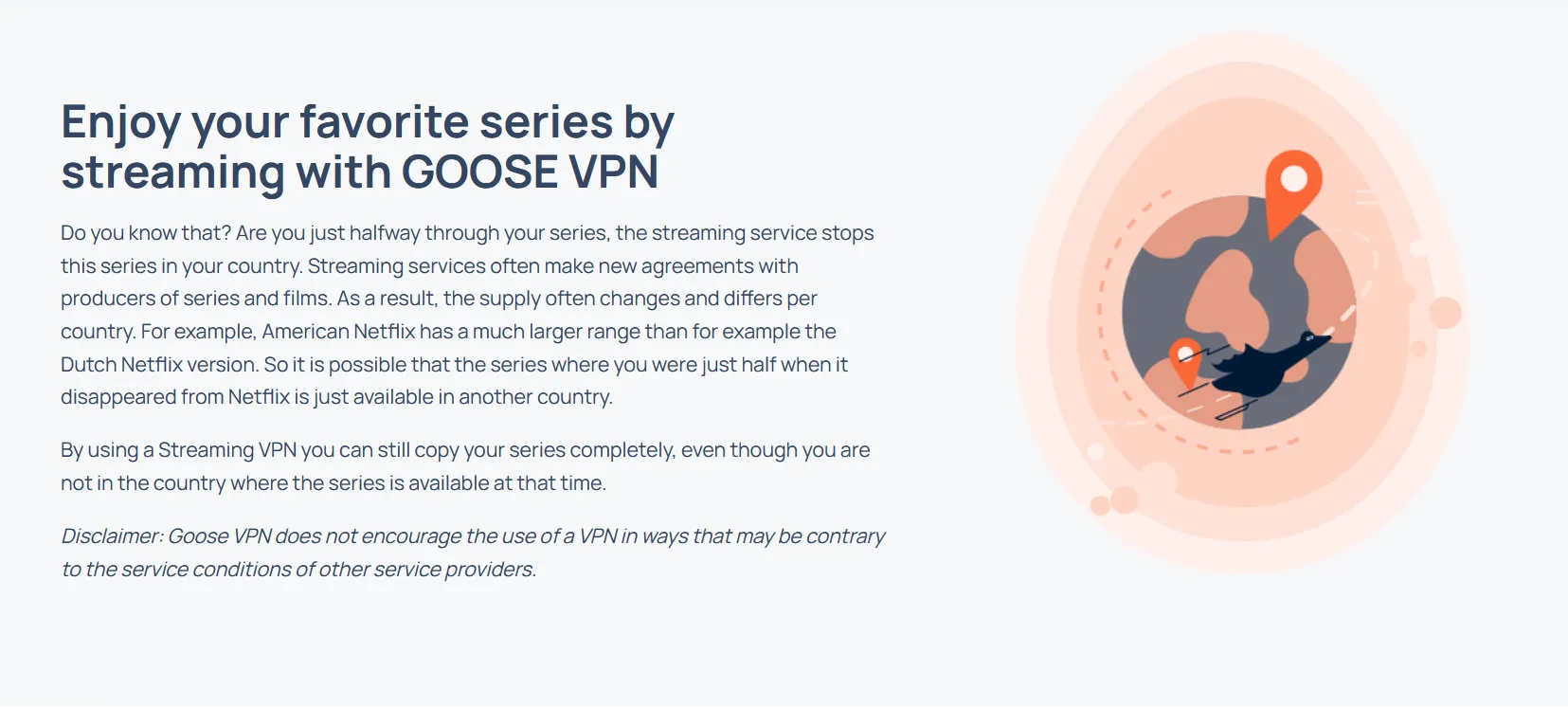 Enjoy your favorite series by streaming with GOOSE VPN

Do you know that? Are you just halfway through your series, the streaming service stops this series in your country. Streaming services often make new agreements with producers of series and films. As a result, the supply often changes and differs per country. For example, American Netflix has a much larger range than for example the Dutch Netflix version. So it is possible that the series where you were just half when it disappeared from Netflix is just available in another country.

By using a Streaming VPN you can still copy your series completely, even though you are not in the country where the series is available at that time.

Disclaimer: Goose VPN does not encourage the use of a VPN in ways that may be contrary to the service conditions of other service providers.